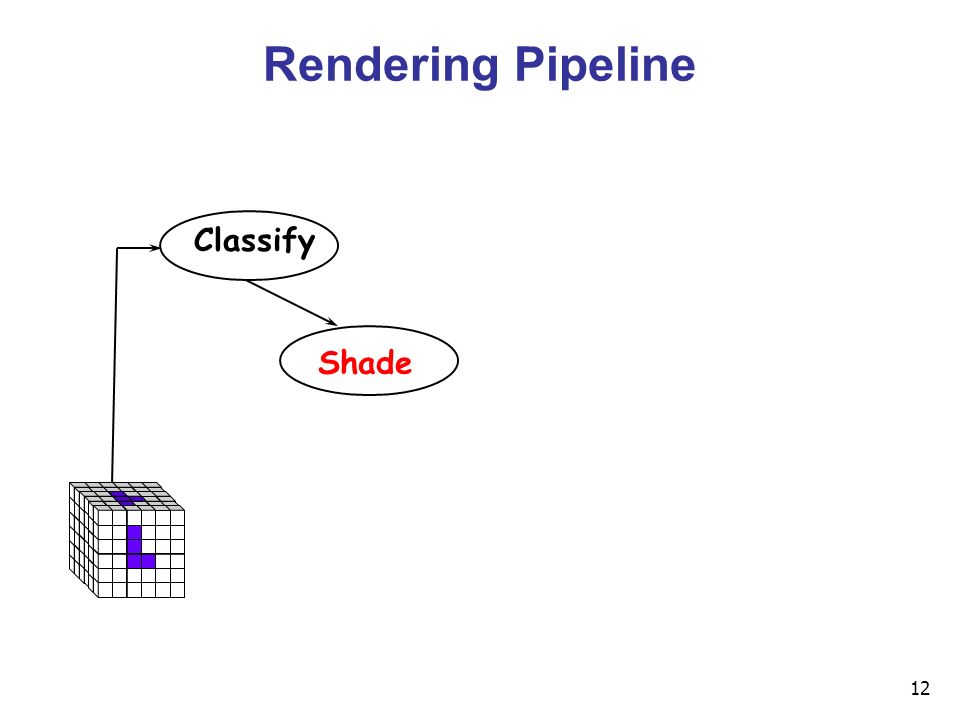 Rendering Pipeline

Classify

Shade

12